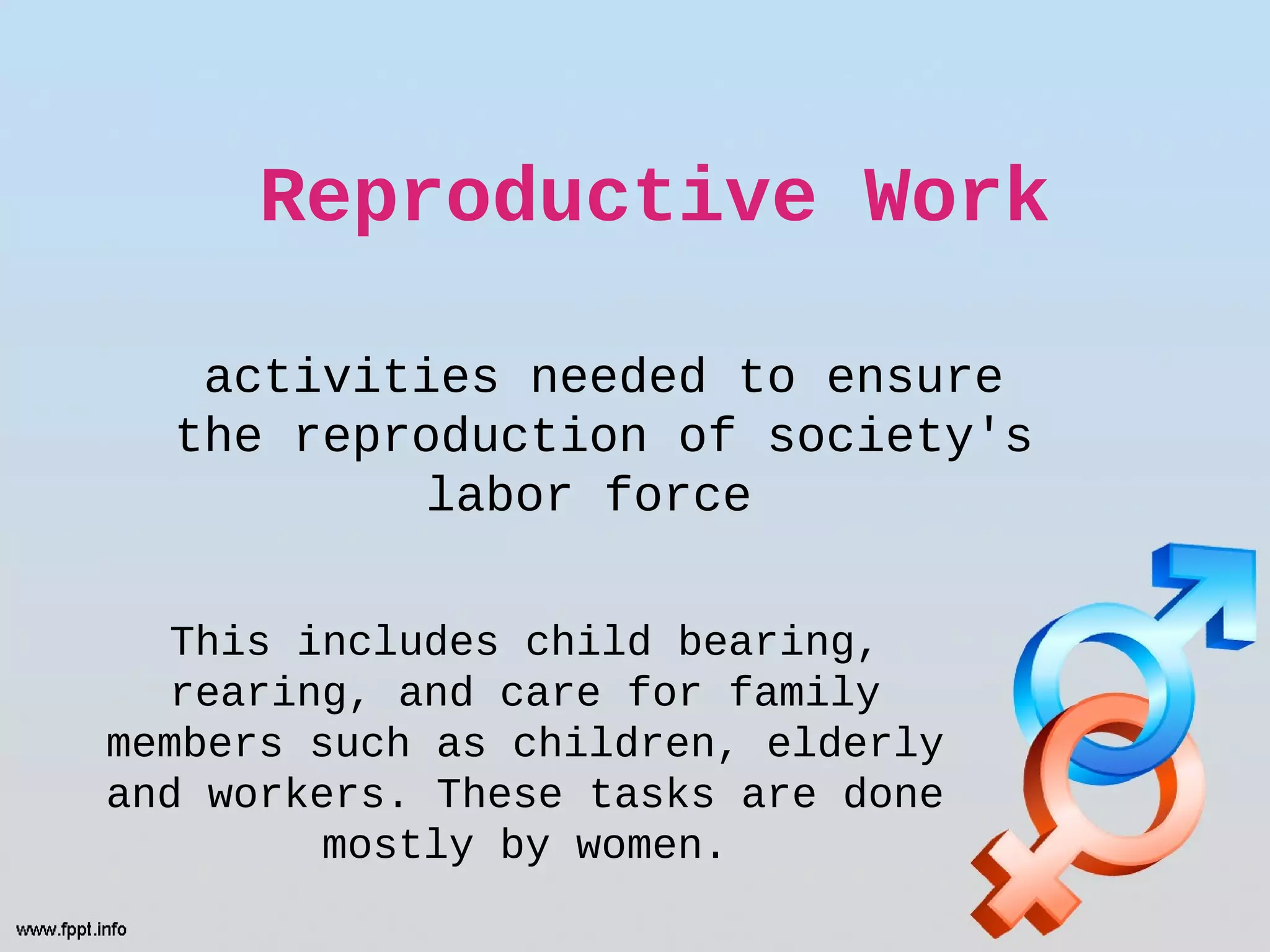 Reproductive Work

activities needed to ensure the reproduction of society's labor force

This includes child bearing, rearing, and care for family members such as children, elderly and workers. These tasks are done mostly by women.

www.fppt.info